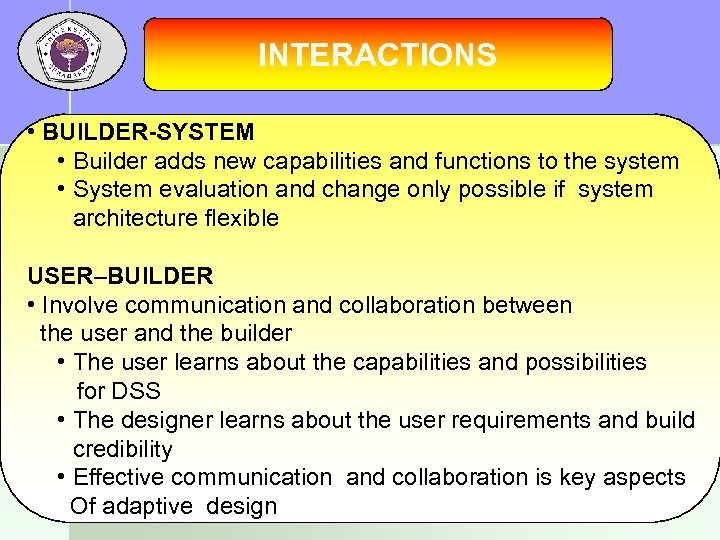 INTERACTIONS

• BUILDER-SYSTEM
• Builder adds new capabilities and functions to the system
• System evaluation and change only possible if system architecture flexible

USER–BUILDER
• Involve communication and collaboration between the user and the builder
• The user learns about the capabilities and possibilities for DSS
• The designer learns about the user requirements and build credibility
• Effective communication and collaboration is key aspects Of adaptive design